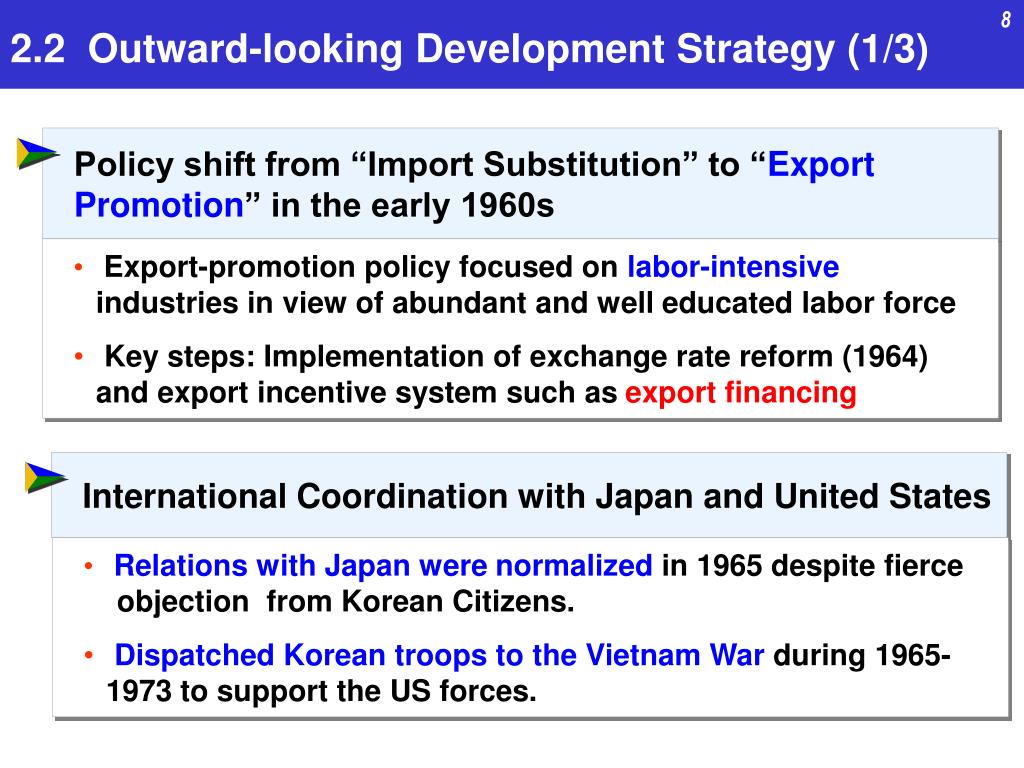 8

2.2 Outward-looking Development Strategy (1/3)

Policy shift from “Import Substitution” to “Export Promotion” in the early 1960s

• Export-promotion policy focused on labor-intensive industries in view of abundant and well educated labor force

• Key steps: Implementation of exchange rate reform (1964) and export incentive system such as export financing

International Coordination with Japan and United States

• Relations with Japan were normalized in 1965 despite fierce objection from Korean Citizens.

• Dispatched Korean troops to the Vietnam War during 1965-1973 to support the US forces.